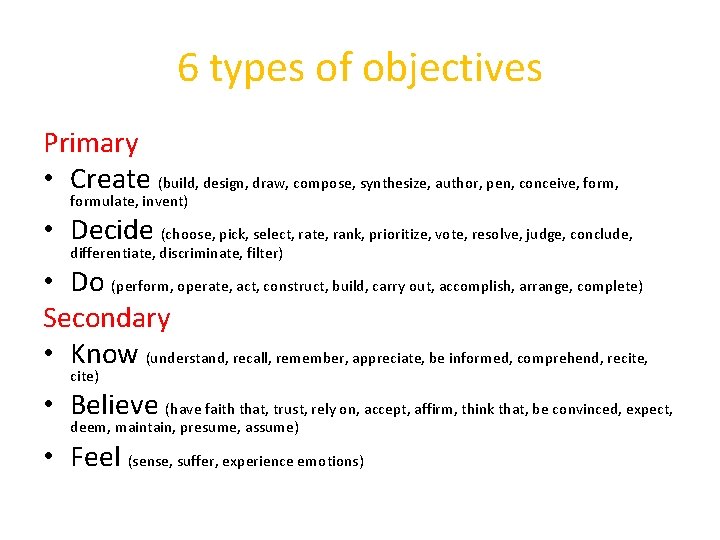 6 types of objectives

Primary

• Create (build, design, draw, compose, synthesize, author, pen, conceive, form, formulate, invent)
• Decide (choose, pick, select, rate, rank, prioritize, vote, resolve, judge, conclude, differentiate, discriminate, filter)
• Do (perform, operate, act, construct, build, carry out, accomplish, arrange, complete)

Secondary

• Know (understand, recall, remember, appreciate, be informed, comprehend, recite, cite)
• Believe (have faith that, trust, rely on, accept, affirm, think that, be convinced, expect, deem, maintain, presume, assume)
• Feel (sense, suffer, experience emotions)